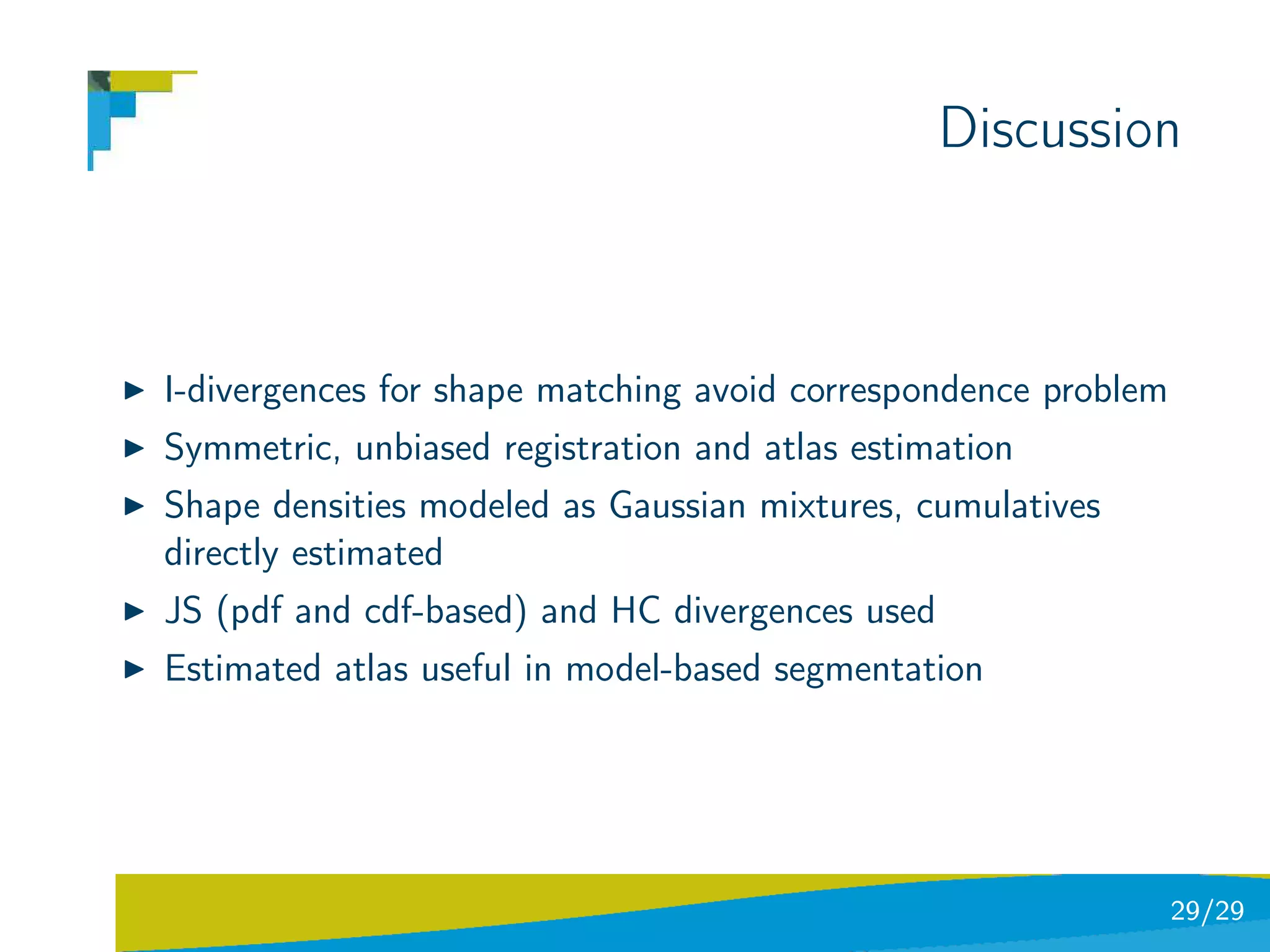 Discussion

▶ I-divergences for shape matching avoid correspondence problem
▶ Symmetric, unbiased registration and atlas estimation
▶ Shape densities modeled as Gaussian mixtures, cumulatives directly estimated
▶ JS (pdf and cdf-based) and HC divergences used
▶ Estimated atlas useful in model-based segmentation

29/29